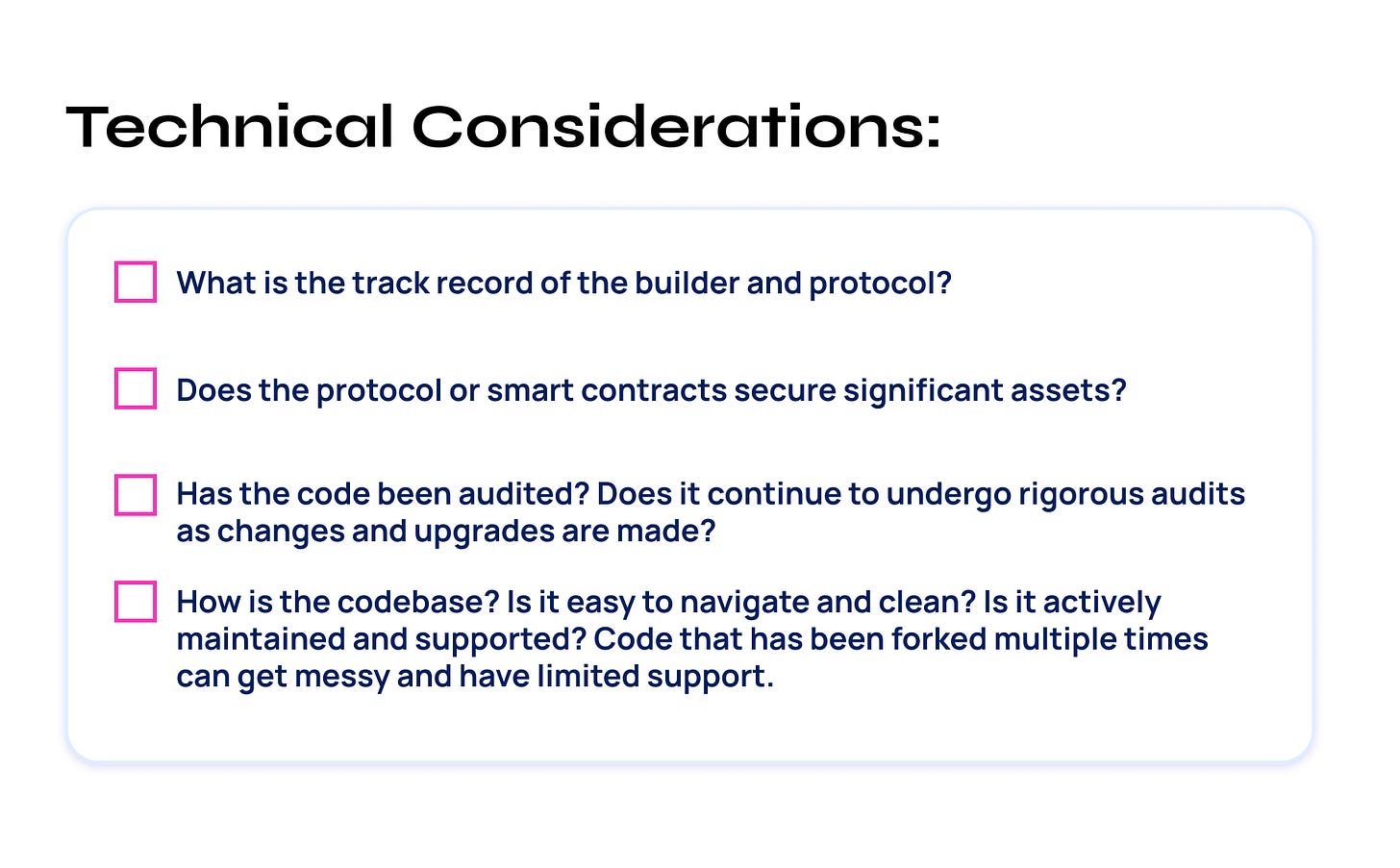 Technical Considerations:

What is the track record of the builder and protocol?

Does the protocol or smart contracts secure significant assets?

Has the code been audited? Does it continue to undergo rigorous audits as changes and upgrades are made?

How is the codebase? Is it easy to navigate and clean? Is it actively maintained and supported? Code that has been forked multiple times can get messy and have limited support.